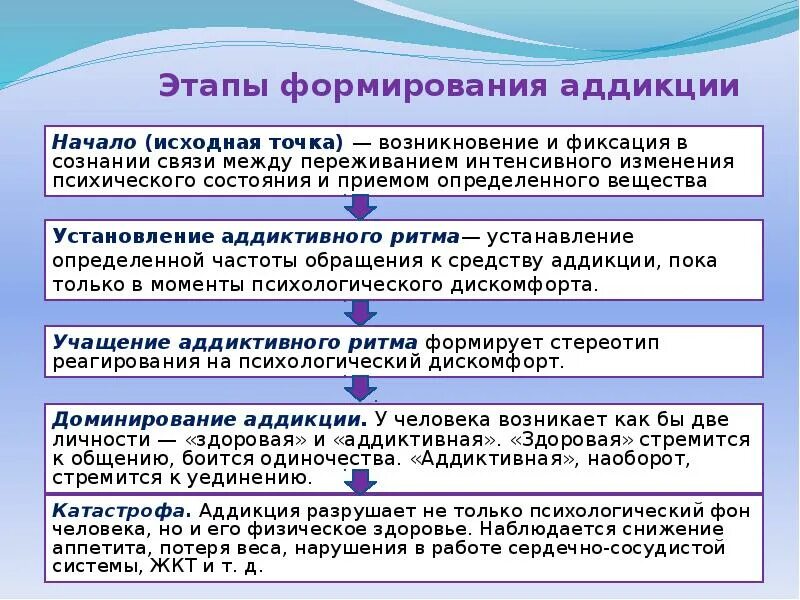 Этапы формирования аддикции

Начало (исходная точка) — возникновение и фиксация в сознании связи между переживанием интенсивного изменения психического состояния и приемом определенного вещества

Установление аддиктивного ритма— устанавление определенной частоты обращения к средству аддикции, пока только в моменты психологического дискомфорта.

Учащение аддиктивного ритма формирует стереотип реагирования на психологический дискомфорт.

Доминирование аддикции. У человека возникает как бы две личности — «здоровая» и «аддиктивная». «Здоровая» стремится к общению, боится одиночества. «Аддиктивная», наоборот, стремится к уединению.

Катастрофа. Аддикция разрушает не только психологический фон человека, но и его физическое здоровье. Наблюдается снижение аппетита, потеря веса, нарушения в работе сердечно-сосудистой системы, ЖКТ и т. д.